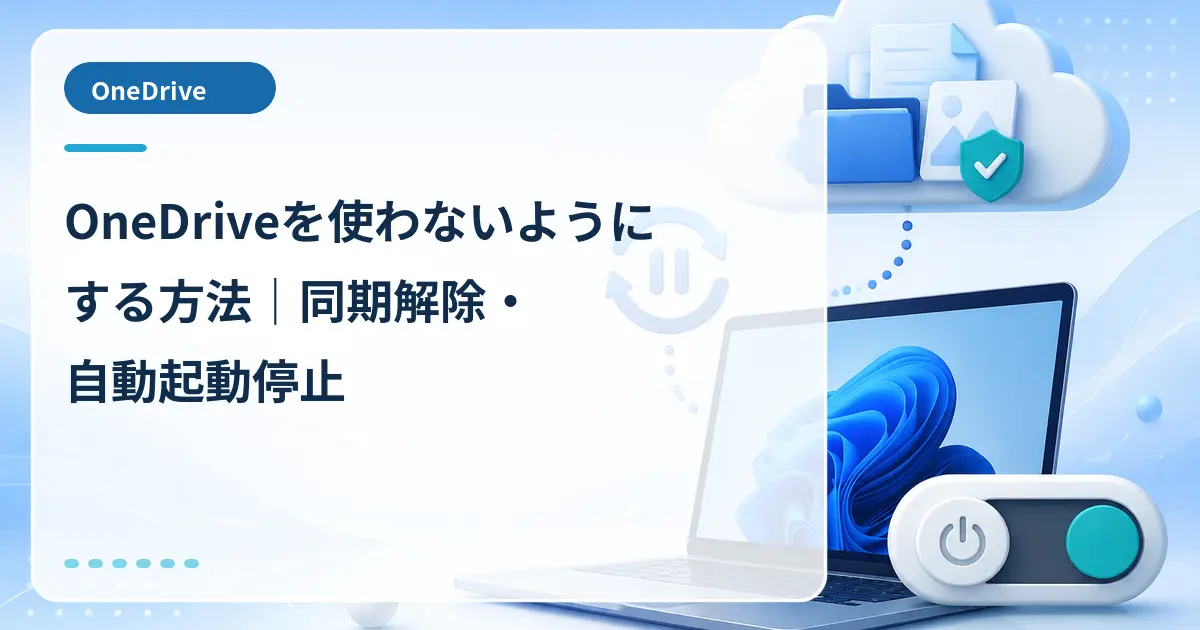 OneDrive

OneDriveを使わないようにする方法｜同期解除・自動起動停止